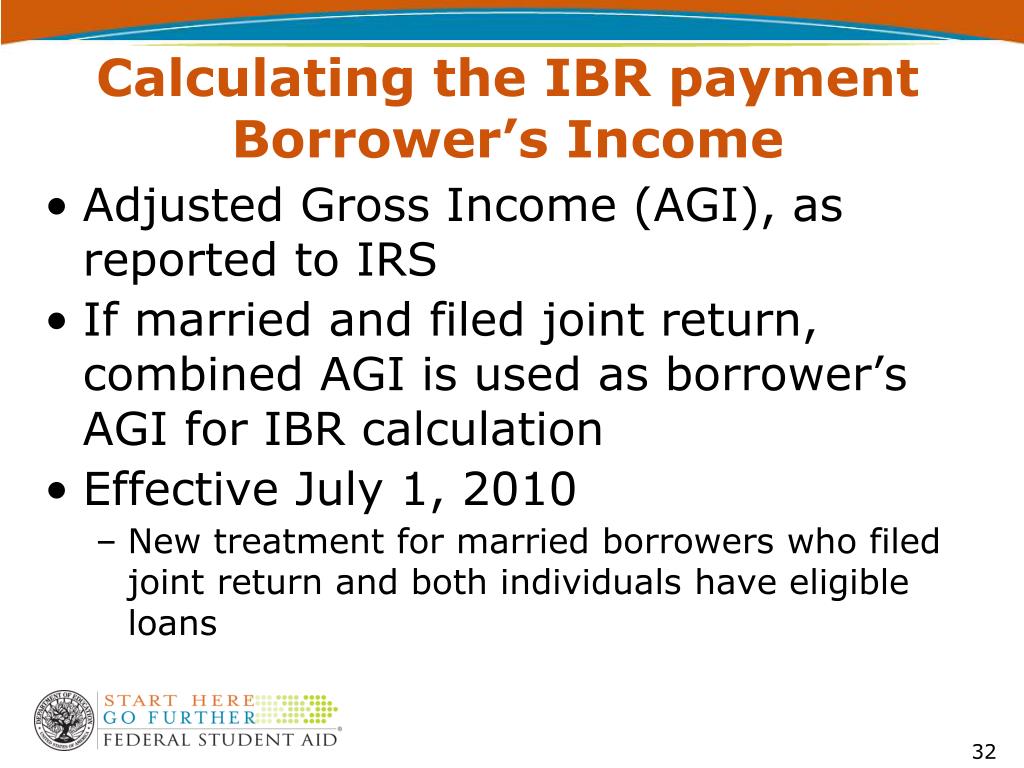 Calculating the IBR payment Borrower’s Income

• Adjusted Gross Income (AGI), as reported to IRS
• If married and filed joint return, combined AGI is used as borrower’s AGI for IBR calculation
• Effective July 1, 2010
 – New treatment for married borrowers who filed joint return and both individuals have eligible loans

START HERE
GO FURTHER
FEDERAL STUDENT AID

32